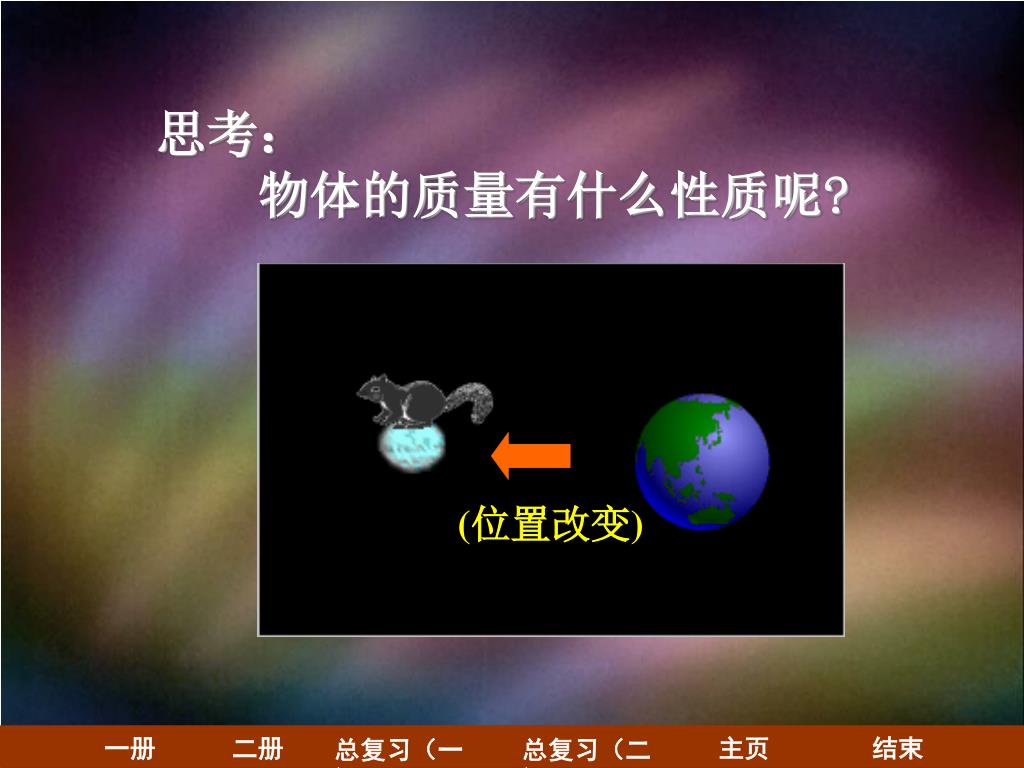 思考：

物体的质量有什么性质呢?

(位置改变)

一册 二册 总复习（一 总复习（二 主页 结束